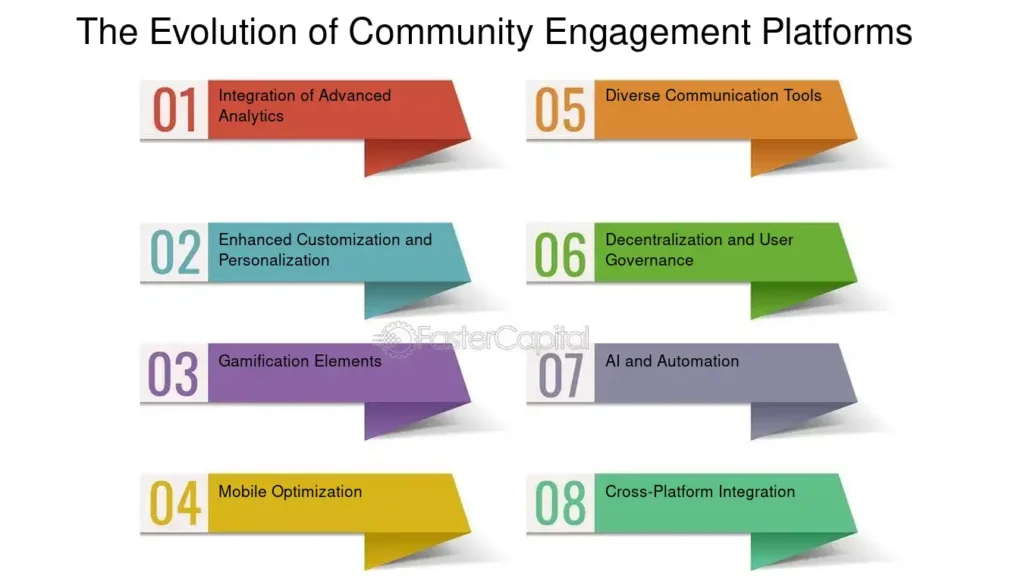 The Evolution of Community Engagement Platforms

01 Integration of Advanced Analytics

02 Enhanced Customization and Personalization

03 Gamification Elements

04 Mobile Optimization

05 Diverse Communication Tools

06 Decentralization and User Governance

07 AI and Automation

08 Cross-Platform Integration

FasterCapital